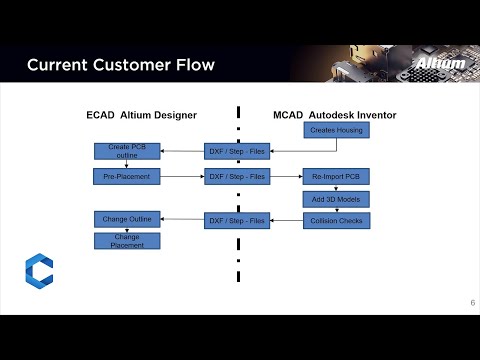 Current Customer Flow

Altium

ECAD Altium Designer

MCAD Autodesk Inventor

Creates Housing

Create PCB outline

DXF / Step - Files

Pre-Placement

DXF / Step - Files

Re-Import PCB

Add 3D Models

Change Outline

DXF / Step - Files

Collision Checks

Change Placement

6